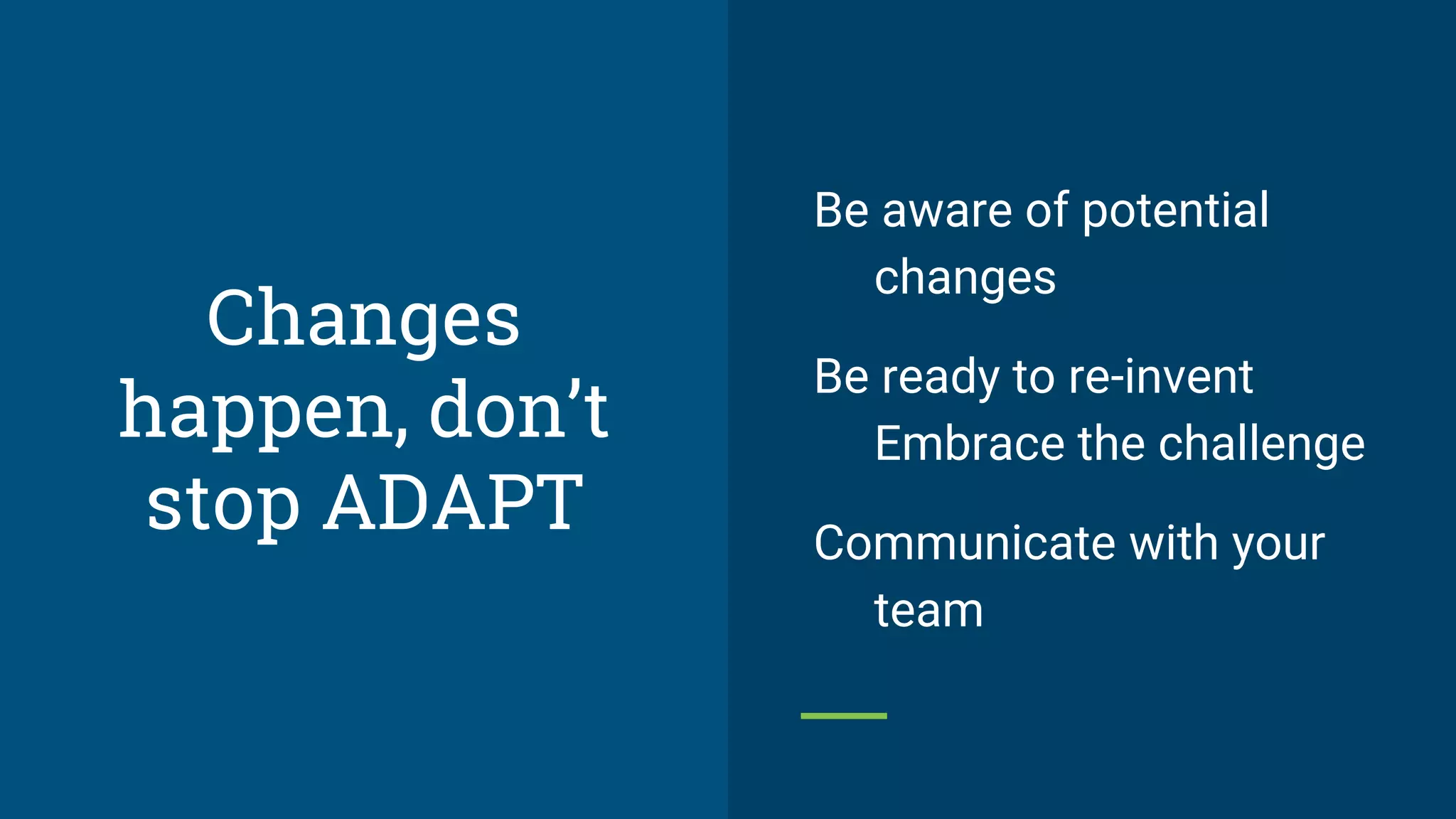 Changes happen, don’t stop ADAPT

Be aware of potential changes

Be ready to re-invent Embrace the challenge

Communicate with your team